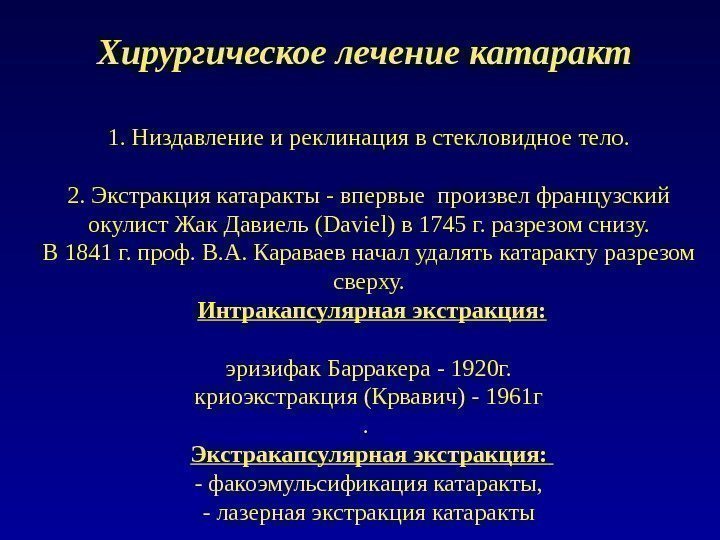 Хирургическое лечение катаракт

1. Низдавление и реклинация в стекловидное тело.

2. Экстракция катаракты - впервые произвел французский окулист Жак Давиель (Daviel) в 1745 г. разрезом снизу. В 1841 г. проф. В.А. Караваев начал удалять катаракту разрезом сверху.

Интракапсулярная экстракция:

эризифак Барракера - 1920г.
криоэкстракция (Крвавич) - 1961г
.
Экстракапсулярная экстракция:
- факоэмульсификация катаракты,
- лазерная экстракция катаракты